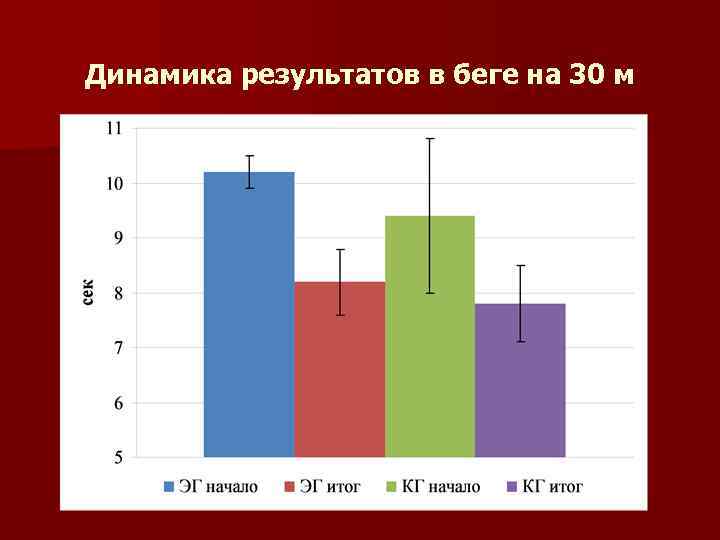 Динамика результатов в беге на 30 м

11
10
9
8
7
6
5

сек

ЭГ начало
ЭГ итог
КГ начало
КГ итог